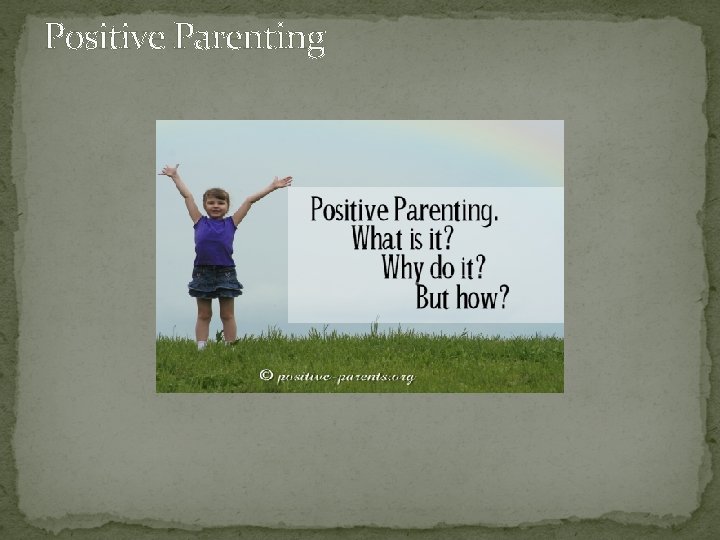 Positive Parenting

Positive Parenting.
What is it?
Why do it?
But how?

© positive-parents.org